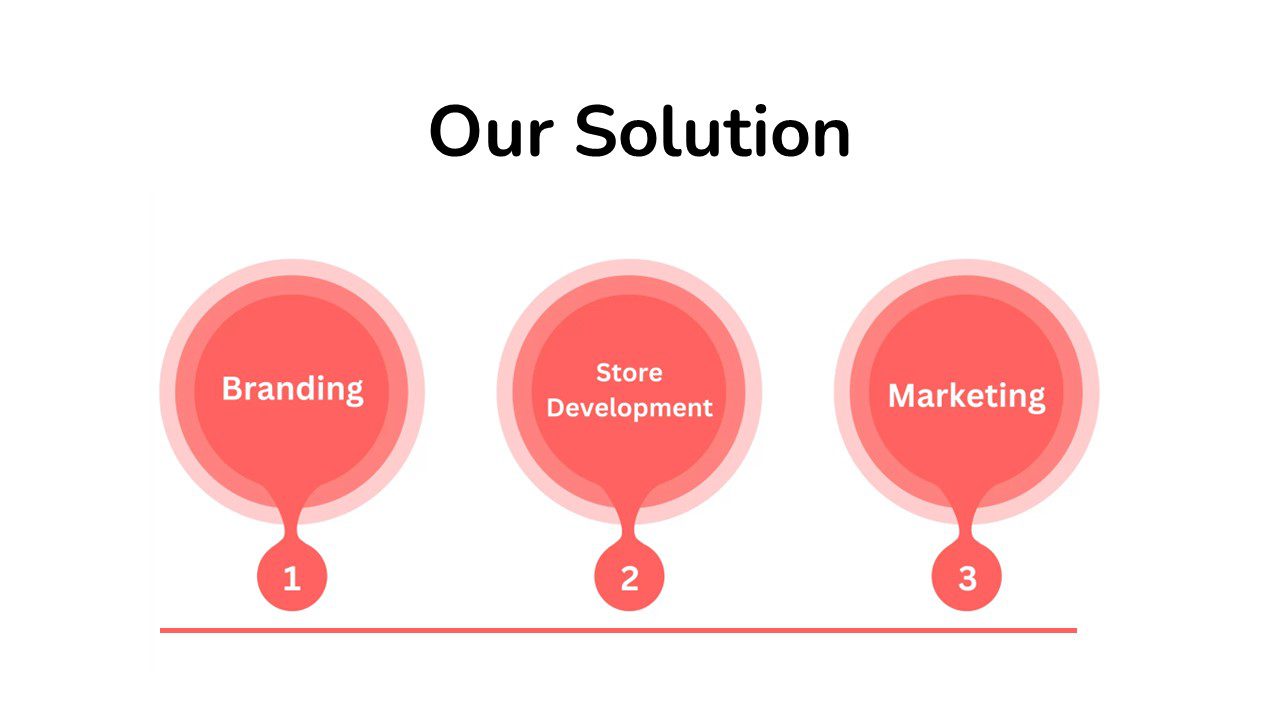 Our Solution

Branding

1

Store Development

2

Marketing

3